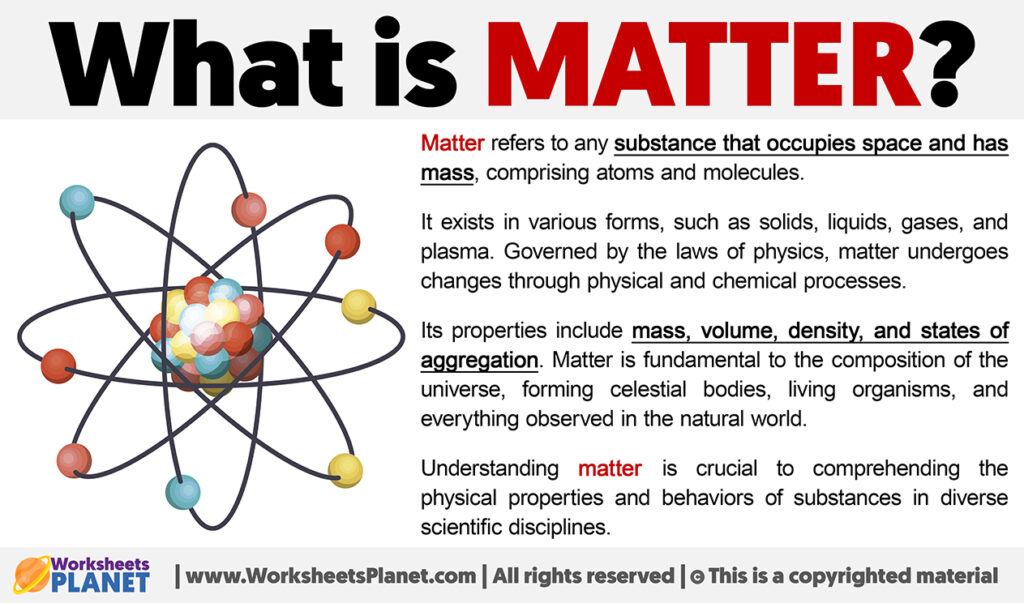 What is MATTER?

Matter refers to any substance that occupies space and has mass, comprising atoms and molecules.

It exists in various forms, such as solids, liquids, gases, and plasma. Governed by the laws of physics, matter undergoes changes through physical and chemical processes.

Its properties include mass, volume, density, and states of aggregation. Matter is fundamental to the composition of the universe, forming celestial bodies, living organisms, and everything observed in the natural world.

Understanding matter is crucial to comprehending the physical properties and behaviors of substances in diverse scientific disciplines.

Worksheets PLANET | www.WorksheetsPlanet.com | All rights reserved | © This is a copyrighted material